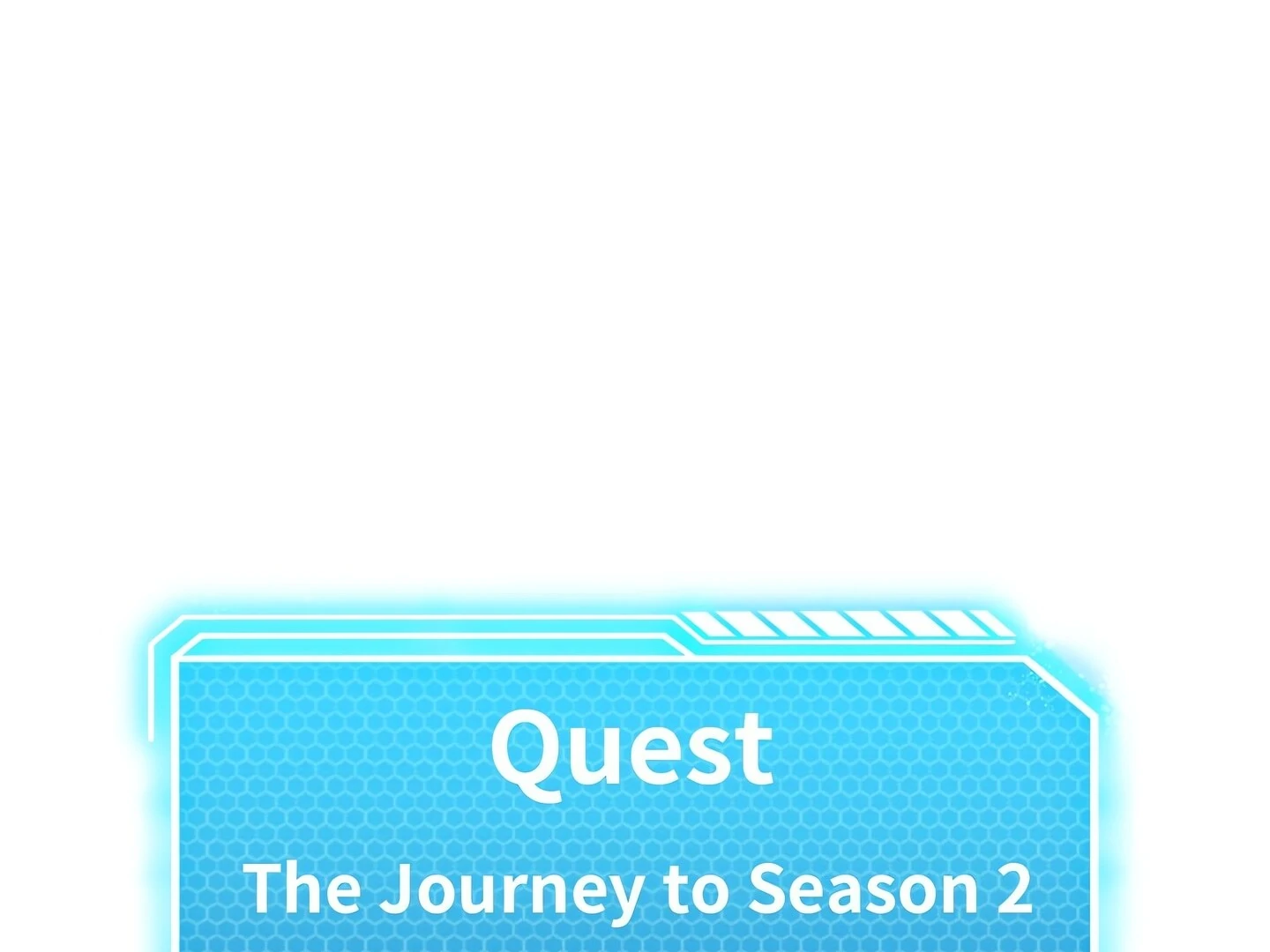 Quest

The Journey to Season 2